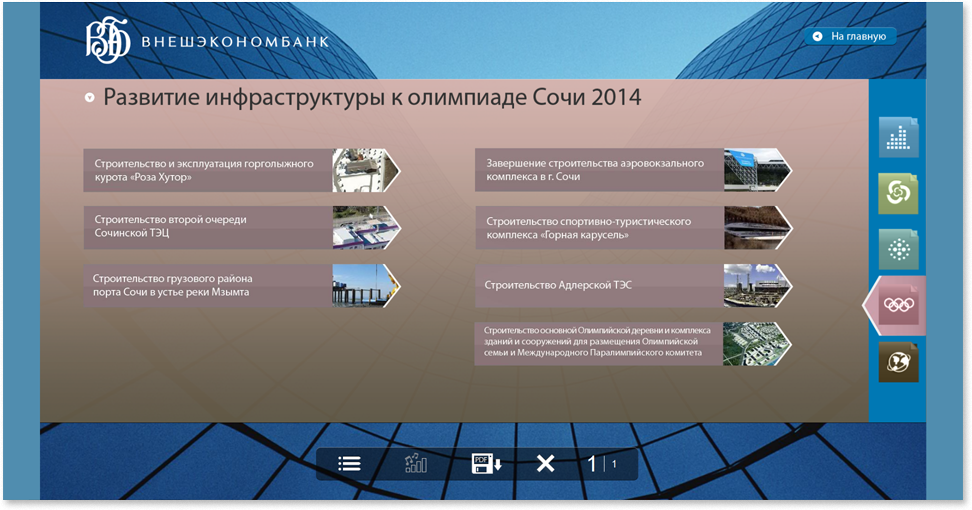 ВЭБ ВНЕШЭКОНОМБАНК

На главную

Развитие инфраструктуры к олимпиаде Сочи 2014

Строительство и эксплуатация горголыжного курота «Роза Хутор»

Строительство второй очереди Сочинской ТЭЦ

Строительство грузового района порта Сочи в устье реки Мзымта

Завершение строительства аэровокзального комплекса в г. Сочи

Строительство спортивно-туристического комплекса «Горная карусель»

Строительство Адлерской ТЭС

Строительство основной Олимпийской деревни и комплекса зданий и сооружений для размещения Олимпийской семьи и Международного Паралимпийского комитета

PDF

1 | 1